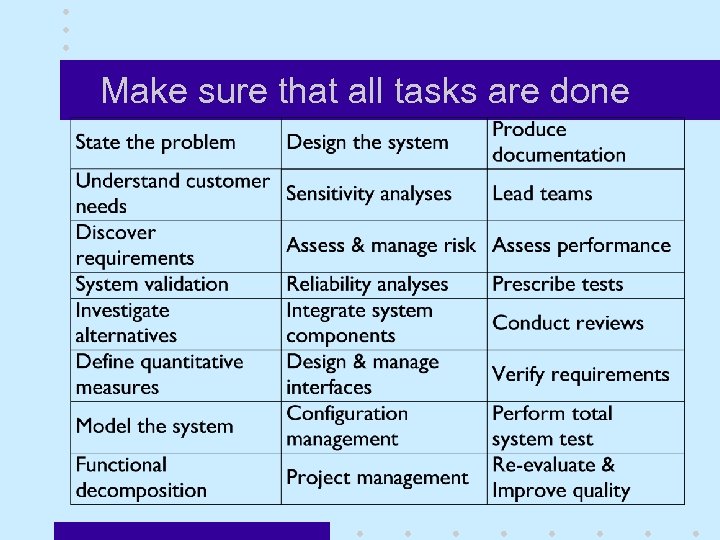 Make sure that all tasks are done

| State the problem | Design the system | Produce documentation |
|---|---|---|
| Understand customer needs | Sensitivity analyses | Lead teams |
| Discover requirements | Assess & manage risk | Assess performance |
| System validation | Reliability analyses | Prescribe tests |
| Investigate alternatives | Integrate system components | Conduct reviews |
| Define quantitative measures | Design & manage interfaces | Verify requirements |
| Model the system | Configuration management | Perform total system test |
| Functional decomposition | Project management | Re-evaluate & Improve quality |